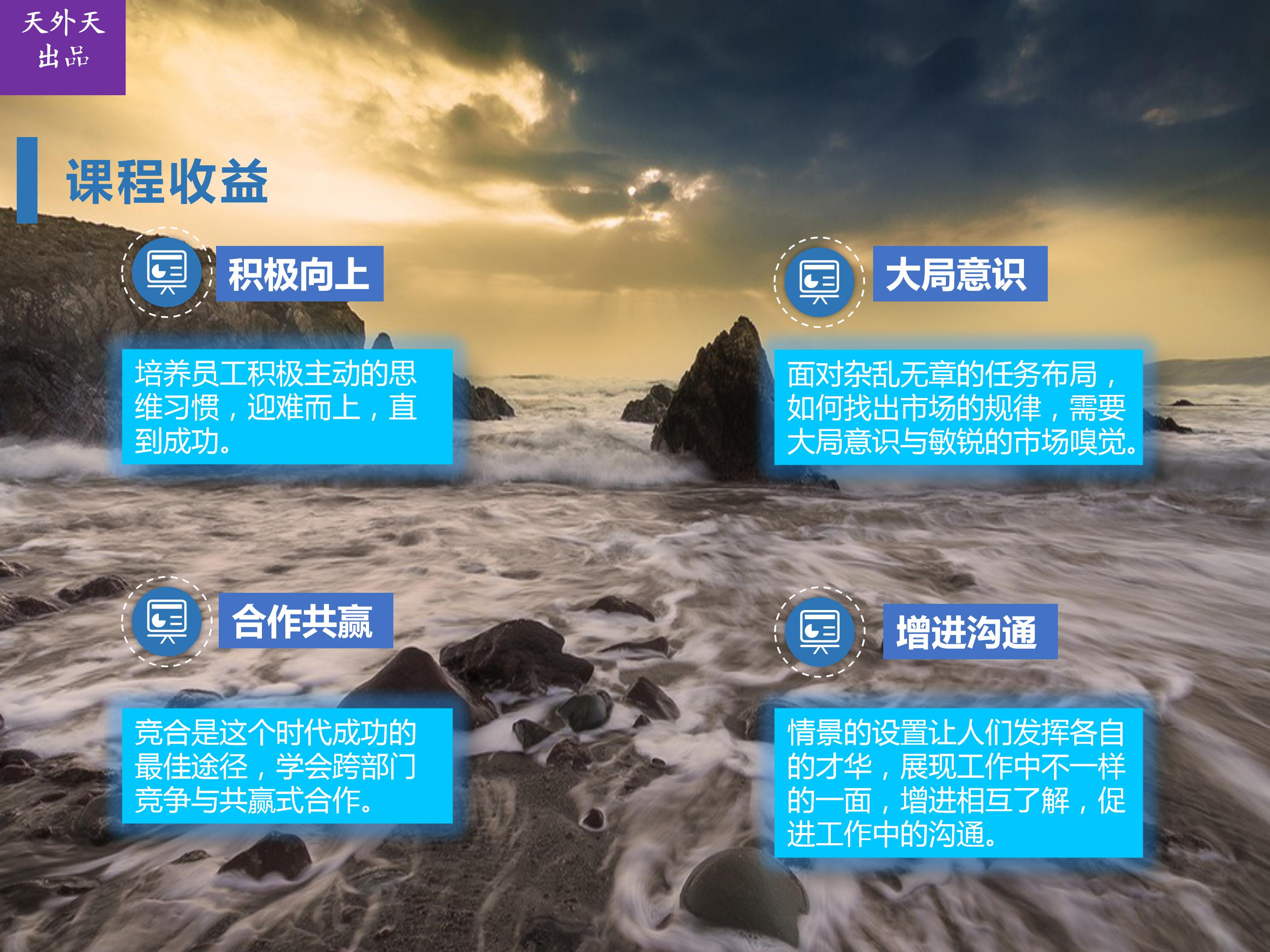 天外天
出品

课程收益

积极向上

培养员工积极主动的思维习惯，迎难而上，直到成功。

大局意识

面对杂乱无章的任务布局，如何找出市场的规律，需要大局意识与敏锐的市场嗅觉。

合作共赢

竞合是这个时代成功的最佳途径，学会跨部门竞争与共赢式合作。

增进沟通

情景的设置让人们发挥各自的才华，展现工作中不一样的一面，增进相互了解，促进工作中的沟通。